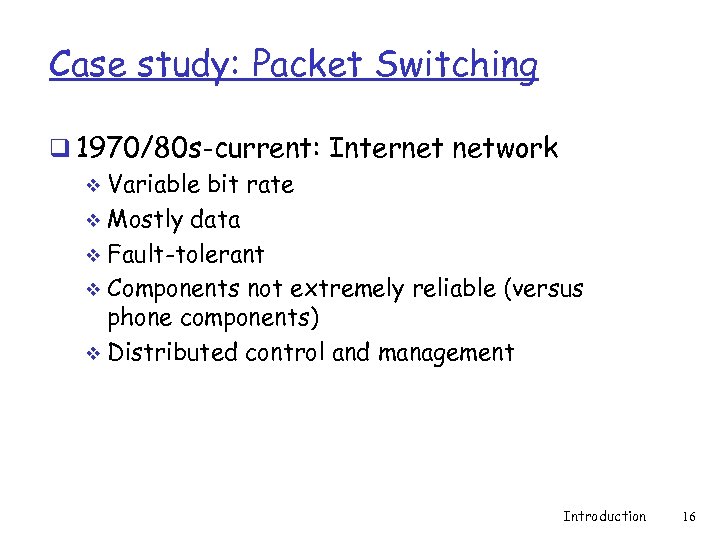 Case study: Packet Switching

❑ 1970/80s-current: Internet network
❖ Variable bit rate
❖ Mostly data
❖ Fault-tolerant
❖ Components not extremely reliable (versus phone components)
❖ Distributed control and management

Introduction 16